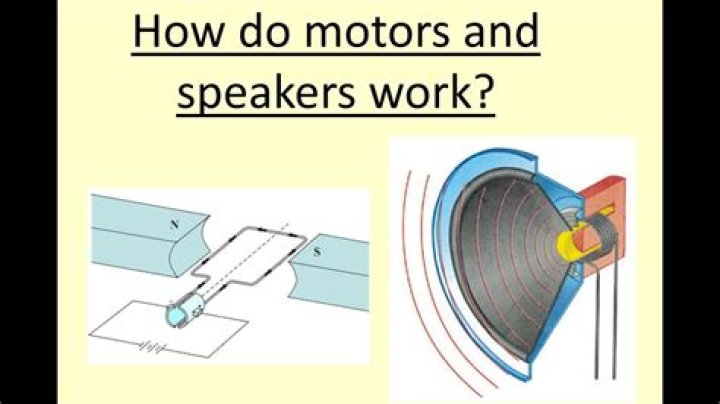 How do motors and speakers work?

N

S